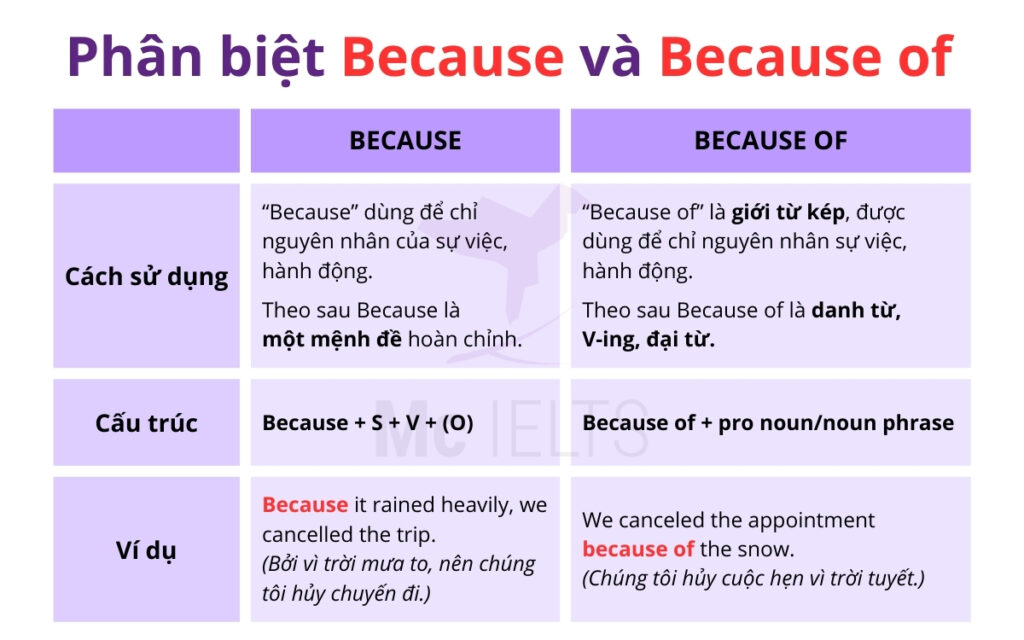 Phân biệt Because và Because of

| | BECAUSE | BECAUSE OF |
|---|---|---|
| Cách sử dụng | "Because" dùng để chỉ nguyên nhân của sự việc, hành động. Theo sau Because là một mệnh đề hoàn chỉnh. | "Because of" là giới từ kép, được dùng để chỉ nguyên nhân sự việc, hành động. Theo sau Because of là danh từ, V-ing, đại từ. |
| Cấu trúc | Because + S + V + (O) | Because of + pro noun/noun phrase |
| Ví dụ | Because it rained heavily, we cancelled the trip. (Bởi vì trời mưa to, nên chúng tôi hủy chuyến đi.) | We canceled the appointment because of the snow. (Chúng tôi hủy cuộc hẹn vì trời tuyết.) |

Mc IELTS